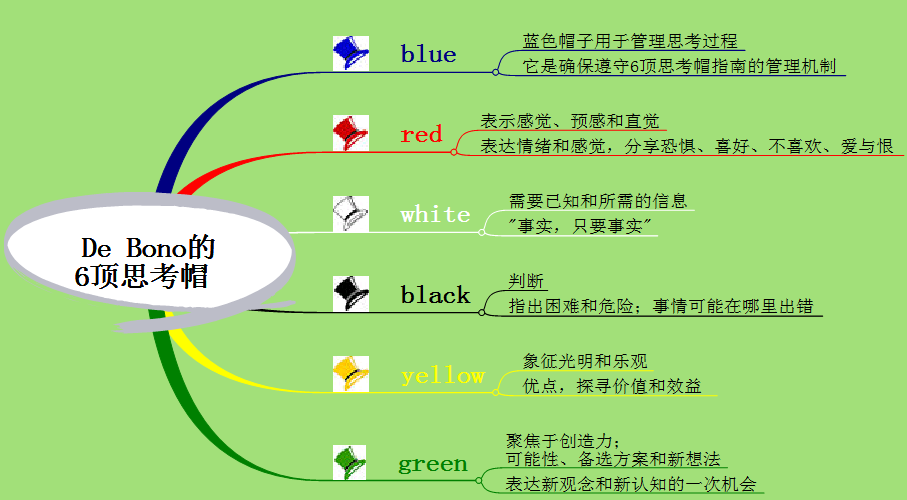 De Bono的
6顶思考帽

blue
蓝色帽子用于管理思考过程
它是确保遵守6顶思考帽指南的管理机制

red
表示感觉、预感和直觉
表达情绪和感觉，分享恐惧、喜好、不喜欢、爱与恨

white
需要已知和所需的信息
"事实，只要事实"

black
判断
指出困难和危险；事情可能在哪里出错

yellow
象征光明和乐观
优点，探寻价值和效益

green
聚焦于创造力；
可能性、备选方案和新想法
表达新观念和新认知的一次机会